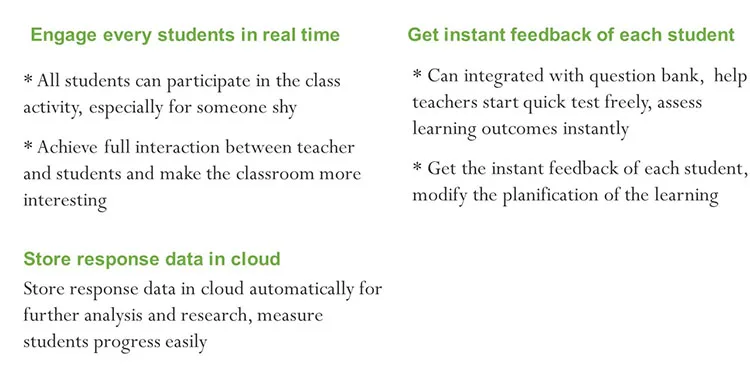 Engage every students in real time

* All students can participate in the class activity, especially for someone shy

* Achieve full interaction between teacher and students and make the classroom more interesting

Store response data in cloud

Store response data in cloud automatically for further analysis and research, measure students progress easily

Get instant feedback of each student

* Can integrated with question bank, help teachers start quick test freely, assess learning outcomes instantly

* Get the instant feedback of each student, modify the planification of the learning